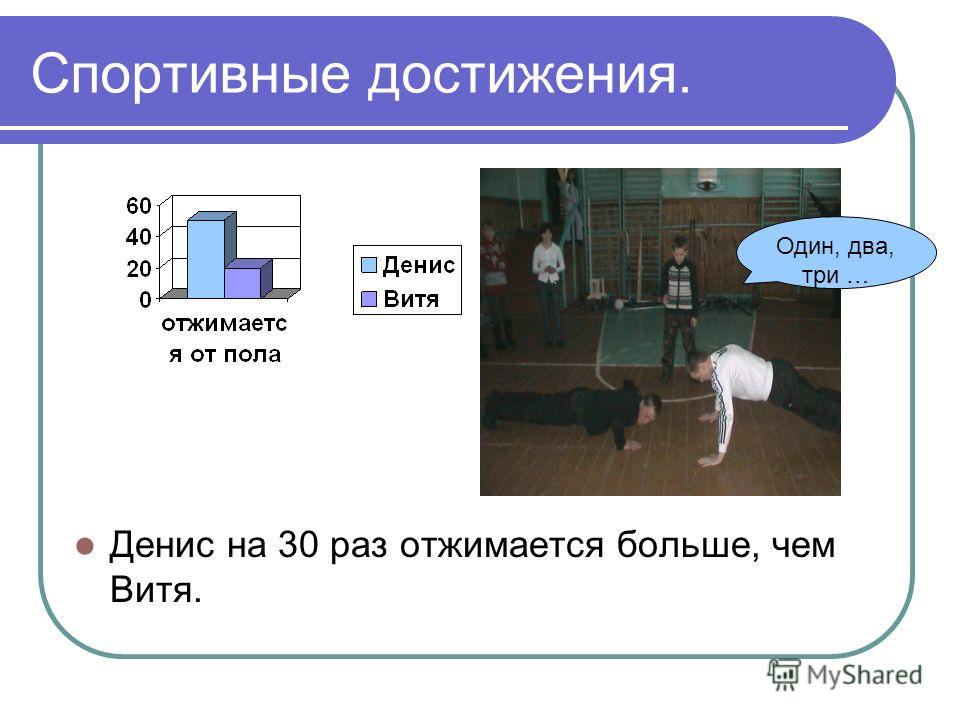 Спортивные достижения.

60
40
20
0
отжимается от пола

Денис
Витя

Один, два, три …

Денис на 30 раз отжимается больше, чем Витя.

MyShared